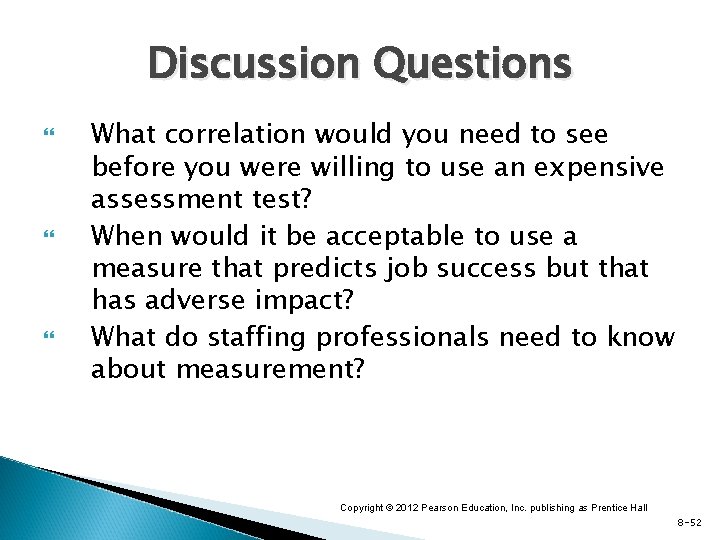 Discussion Questions

What correlation would you need to see before you were willing to use an expensive assessment test?

When would it be acceptable to use a measure that predicts job success but that has adverse impact?

What do staffing professionals need to know about measurement?

Copyright © 2012 Pearson Education, Inc. publishing as Prentice Hall

8-52